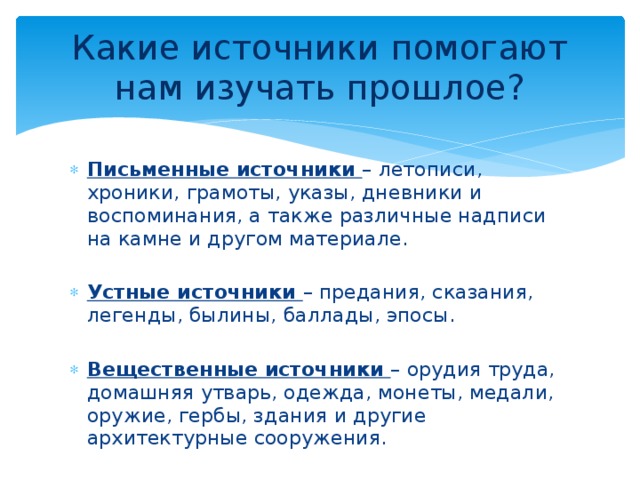 Какие источники помогают нам изучать прошлое?

Письменные источники – летописи, хроники, грамоты, указы, дневники и воспоминания, а также различные надписи на камне и другом материале.

Устные источники – предания, сказания, легенды, былины, баллады, эпосы.

Вещественные источники – орудия труда, домашняя утварь, одежда, монеты, медали, оружие, гербы, здания и другие архитектурные сооружения.